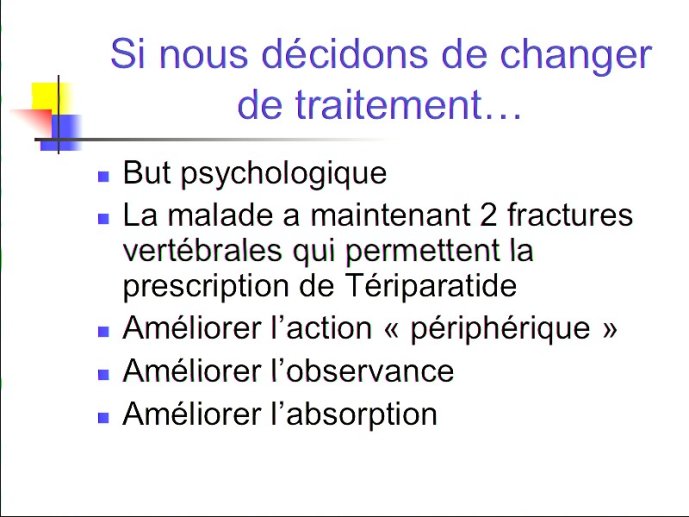 Si nous décidons de changer de traitement…

- But psychologique
- La malade a maintenant 2 fractures vertébrales qui permettent la prescription de Tériparatide
- Améliorer l’action « périphérique »
- Améliorer l’observance
- Améliorer l’absorption